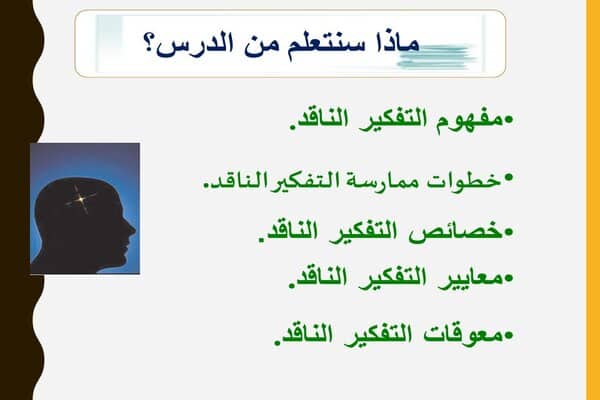 ماذا سنتعلم من الدرس؟

•مفهوم التفكير الناقد.

•خطوات ممارسة التفكيرالناقد.

•خصائص التفكير الناقد.

•معايير التفكير الناقد.

•معوقات التفكير الناقد.